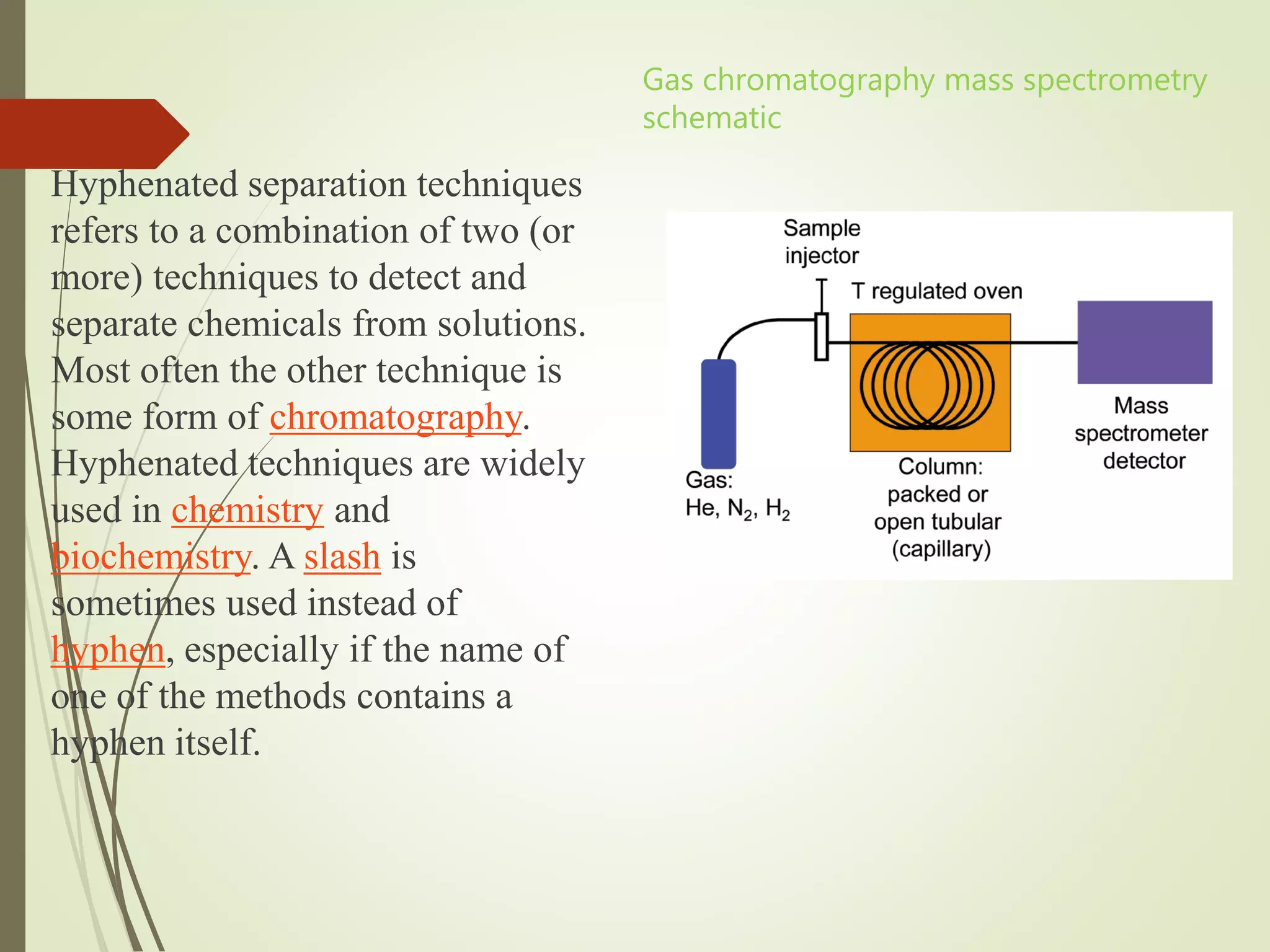 Gas chromatography mass spectrometry schematic

Hyphenated separation techniques refers to a combination of two (or more) techniques to detect and separate chemicals from solutions. Most often the other technique is some form of chromatography. Hyphenated techniques are widely used in chemistry and biochemistry. A slash is sometimes used instead of hyphen, especially if the name of one of the methods contains a hyphen itself.

Sample injector

T regulated oven

Gas: He, $N_2$, $H_2$

Column: packed or open tubular (capillary)

Mass spectrometer detector